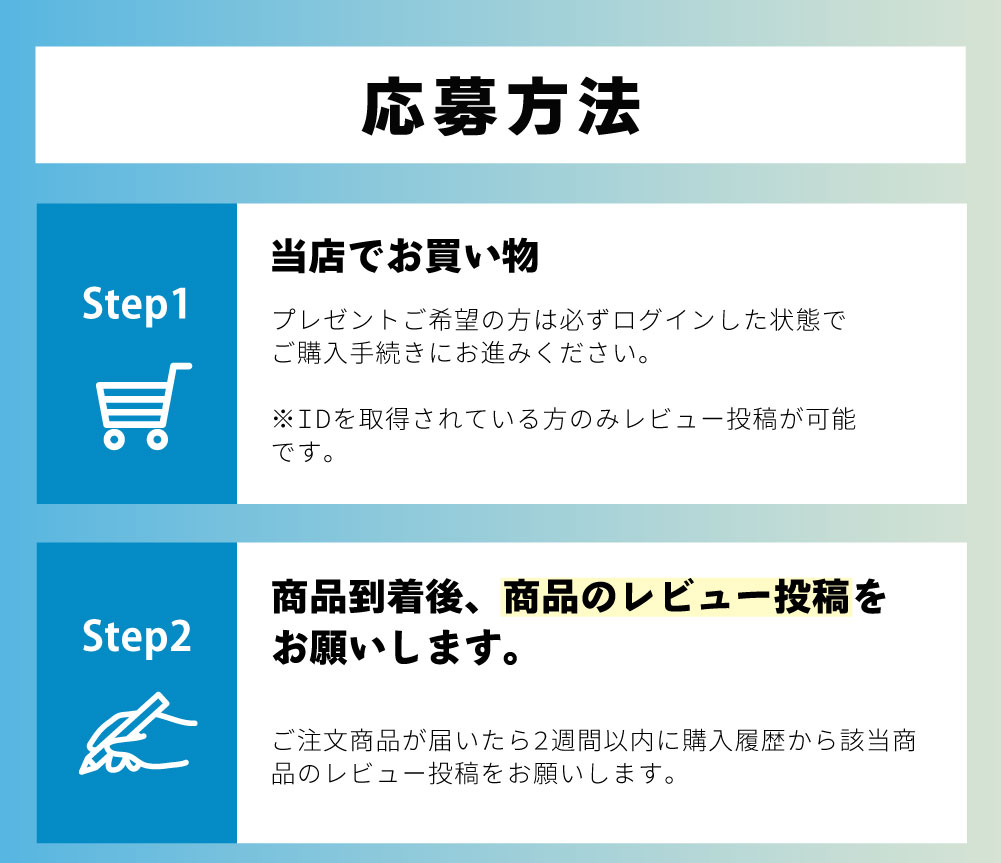 応募方法

Step1

当店でお買い物

プレゼントご希望の方は必ずログインした状態でご購入手続きにお進みください。

※IDを取得されている方のみレビュー投稿が可能です。

Step2

商品到着後、商品のレビュー投稿をお願いします。

ご注文商品が届いたら2週間以内に購入履歴から該当商品のレビュー投稿をお願いします。